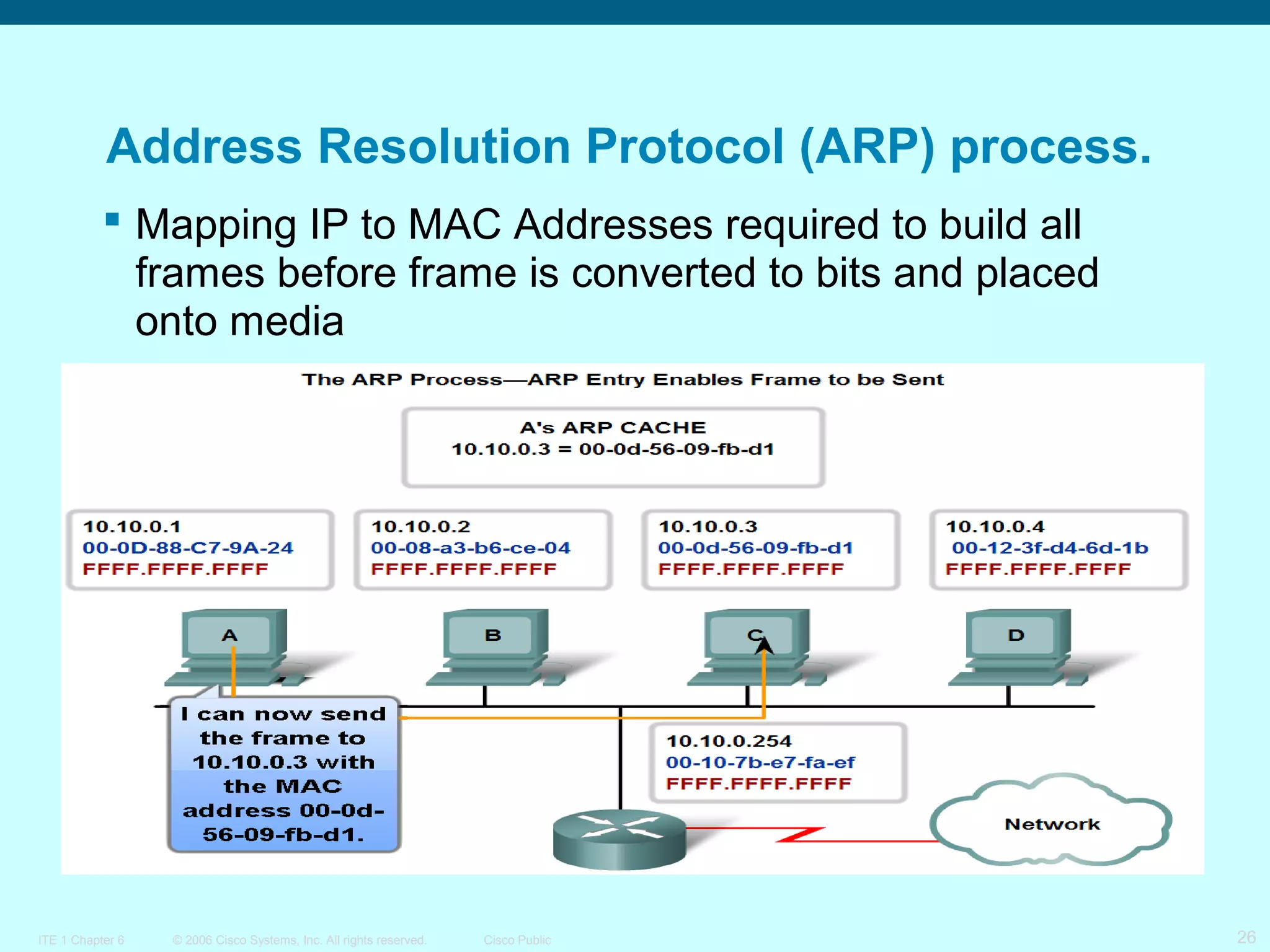 Address Resolution Protocol (ARP) process.

▪ Mapping IP to MAC Addresses required to build all frames before frame is converted to bits and placed onto media

The ARP Process—ARP Entry Enables Frame to be Sent

A's ARP CACHE
10.10.0.3 = 00-0d-56-09-fb-d1

10.10.0.1
00-0D-88-C7-9A-24
FFFF.FFFF.FFFF

10.10.0.2
00-08-a3-b6-ce-04
FFFF.FFFF.FFFF

10.10.0.3
00-0d-56-09-fb-d1
FFFF.FFFF.FFFF

10.10.0.4
00-12-3f-d4-6d-1b
FFFF.FFFF.FFFF

A

B

C

D

I can now send the frame to 10.10.0.3 with the MAC address 00-0d-56-09-fb-d1.

10.10.0.254
00-10-7b-e7-fa-ef
FFFF.FFFF.FFFF

Network

ITE 1 Chapter 6 © 2006 Cisco Systems, Inc. All rights reserved. Cisco Public 26